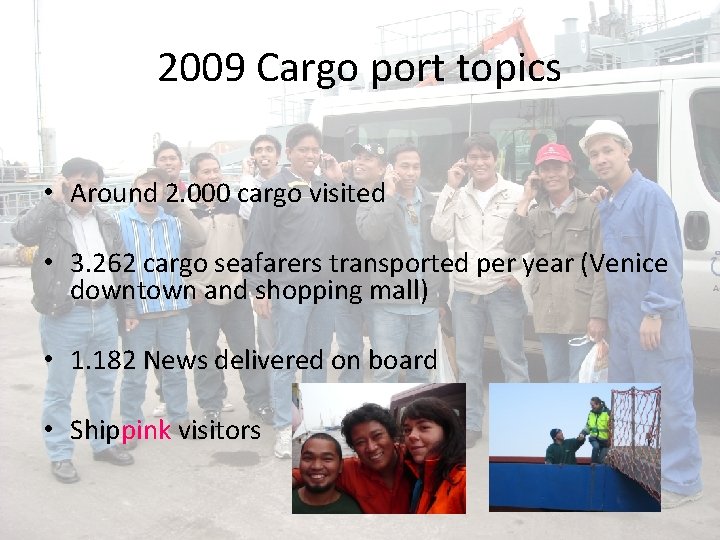 2009 Cargo port topics

• Around 2.000 cargo visited

• 3.262 cargo seafarers transported per year (Venice downtown and shopping mall)

• 1.182 News delivered on board

• Shippink visitors